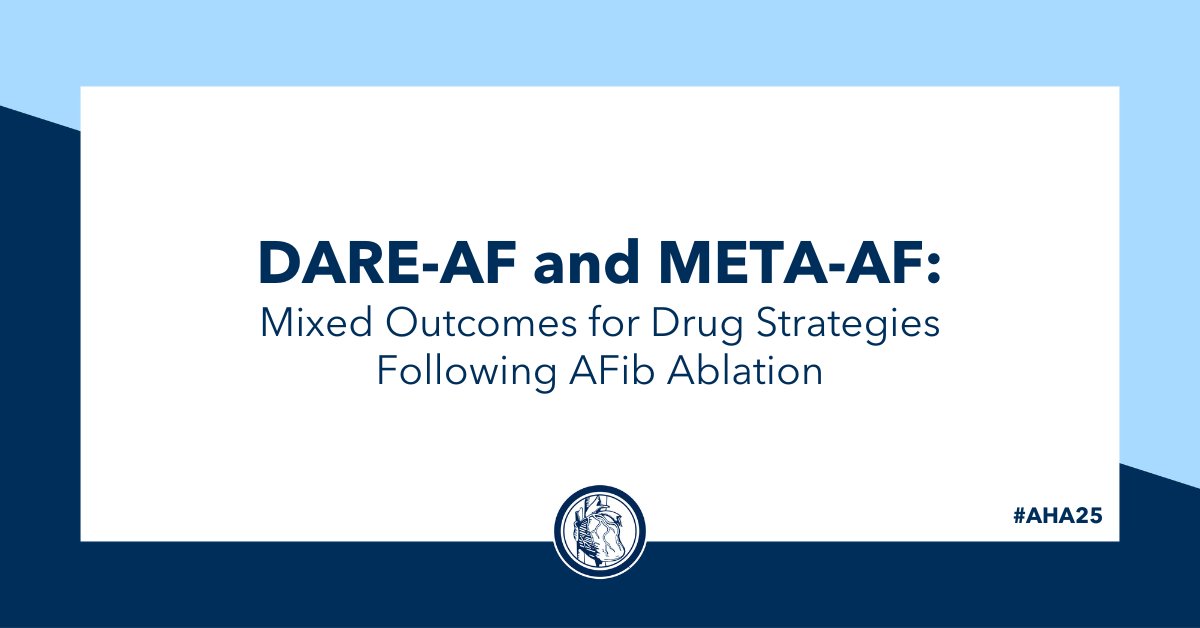 DARE-AF and META-AF:
Mixed Outcomes for Drug Strategies Following AFib Ablation

#AHA25